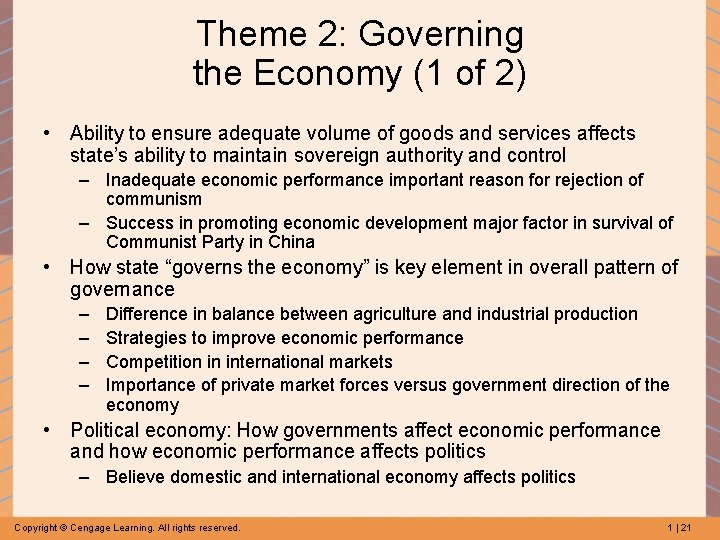 Theme 2: Governing the Economy (1 of 2)

• Ability to ensure adequate volume of goods and services affects state's ability to maintain sovereign authority and control
– Inadequate economic performance important reason for rejection of communism
– Success in promoting economic development major factor in survival of Communist Party in China
• How state "governs the economy" is key element in overall pattern of governance
– Difference in balance between agriculture and industrial production
– Strategies to improve economic performance
– Competition in international markets
– Importance of private market forces versus government direction of the economy
• Political economy: How governments affect economic performance and how economic performance affects politics
– Believe domestic and international economy affects politics

Copyright © Cengage Learning. All rights reserved.

1 | 21